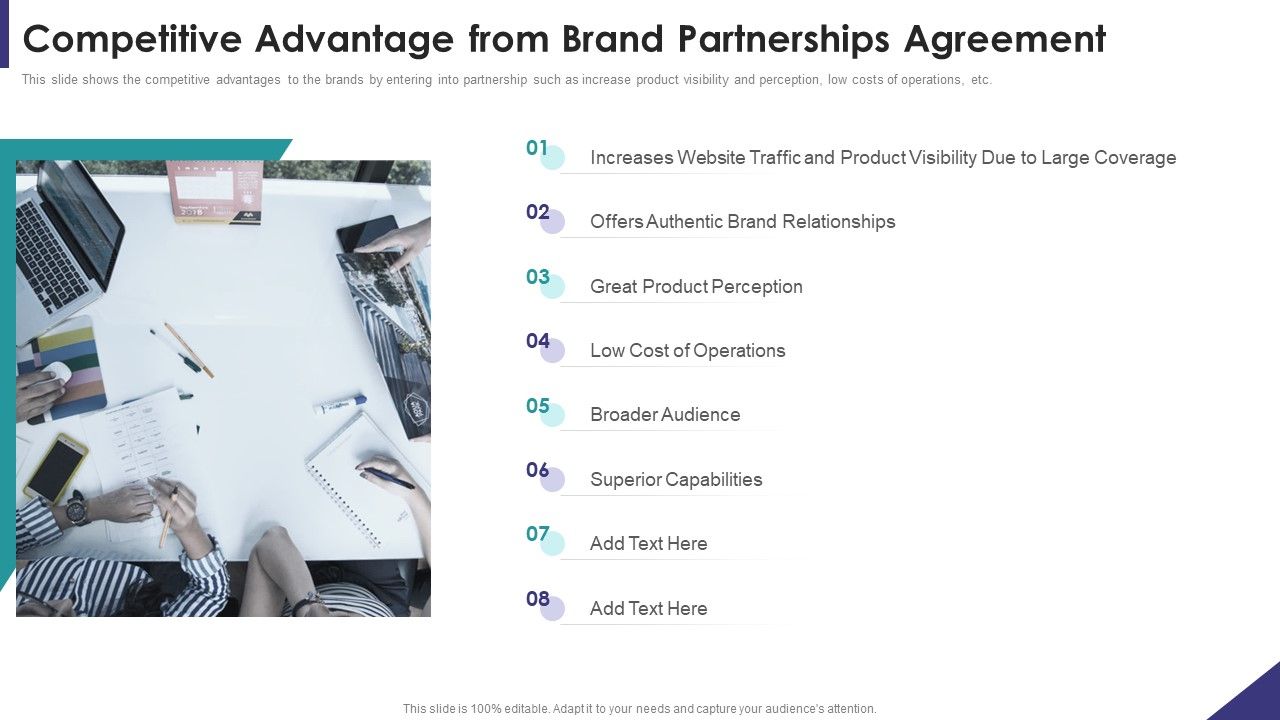 Competitive Advantage from Brand Partnerships Agreement

This slide shows the competitive advantages to the brands by entering into partnership such as increase product visibility and perception, low costs of operations, etc.

01 Increases Website Traffic and Product Visibility Due to Large Coverage

02 Offers Authentic Brand Relationships

03 Great Product Perception

04 Low Cost of Operations

05 Broader Audience

06 Superior Capabilities

07 Add Text Here

08 Add Text Here

This slide is 100% editable. Adapt it to your needs and capture your audience's attention.